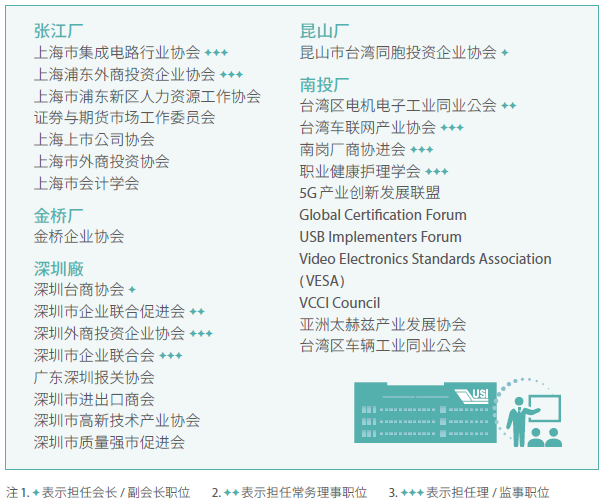 张江厂
上海市集成电路行业协会 ✦✦✦
上海浦东外商投资企业协会 ✦✦✦
上海市浦东新区人力资源工作协会
证券与期货市场工作委员会
上海上市公司协会
上海市外商投资协会
上海市会计学会

金桥厂
金桥企业协会

深圳廠
深圳台商协会 ✦
深圳市企业联合促进会 ✦✦
深圳外商投资企业协会 ✦✦✦
深圳市企业联合会 ✦✦✦
广东深圳报关协会
深圳市进出口商会
深圳市高新技术产业协会
深圳市质量强市促进会

昆山厂
昆山市台湾同胞投资企业协会 ✦

南投厂
台湾区电机电子工业同业公会 ✦✦
台湾车联网产业协会 ✦✦✦
南岗厂商协进会 ✦✦✦
职业健康护理学会 ✦✦✦
5G 产业创新发展联盟
Global Certification Forum
USB Implementers Forum
Video Electronics Standards Association (VESA)
VCCI Council
亚洲太赫兹产业发展协会
台湾区车辆工业同业公会

USI

注 1. ✦ 表示担任会长 / 副会长职位 2. ✦✦ 表示担任常务理事职位 3. ✦✦✦ 表示担任理 / 监事职位